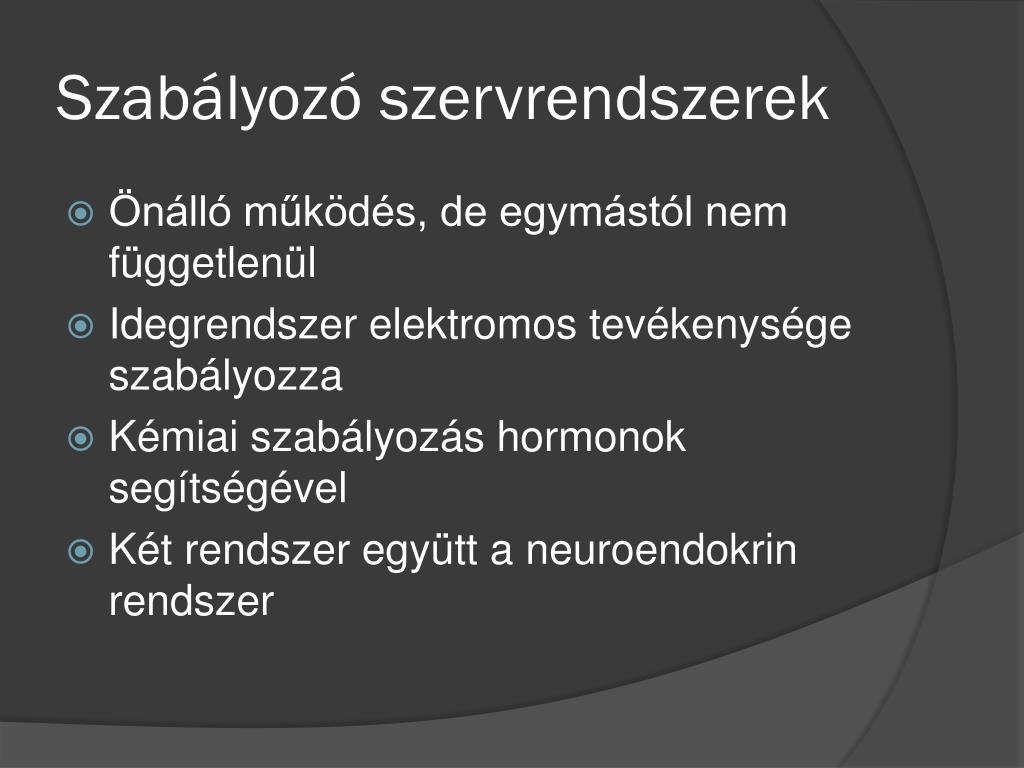 Szabályozó szervrendszerek

Önálló működés, de egymástól nem függetlenül

Idegrendszer elektromos tevékenysége szabályozza

Kémiai szabályozás hormonok segítségével

Két rendszer együtt a neuroendokrin rendszer